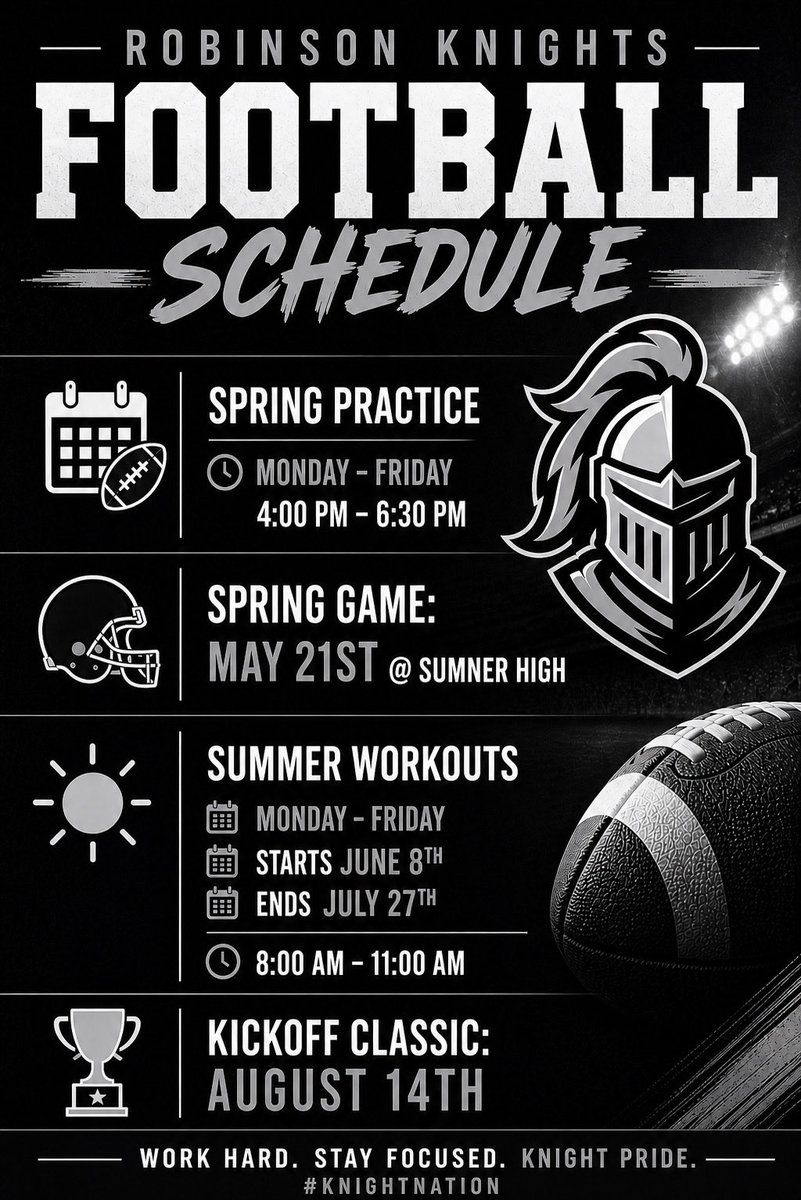 ROBINSON KNIGHTS

FOOTBALL

SCHEDULE

SPRING PRACTICE

MONDAY - FRIDAY
4:00 PM - 6:30 PM

SPRING GAME:
MAY 21ST @ SUMNER HIGH

SUMMER WORKOUTS

MONDAY - FRIDAY
STARTS JUNE 8TH
ENDS JULY 27TH

8:00 AM - 11:00 AM

KICKOFF CLASSIC:
AUGUST 14TH

WORK HARD. STAY FOCUSED. KNIGHT PRIDE.
#KNIGHTNATION